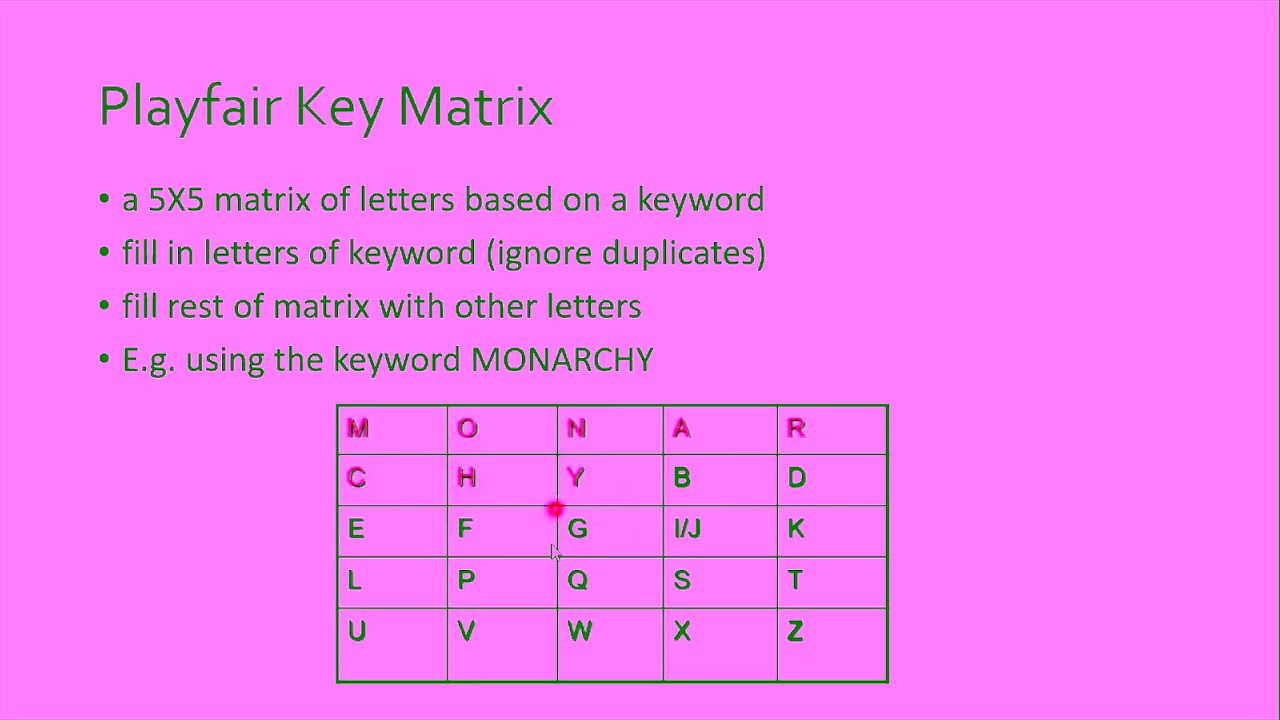 Playfair Key Matrix

• a 5X5 matrix of letters based on a keyword
• fill in letters of keyword (ignore duplicates)
• fill rest of matrix with other letters
• E.g. using the keyword MONARCHY

| M | O | N | A | R |
|---|---|---|---|---|
| C | H | Y | B | D |
| E | F | G | I/J | K |
| L | P | Q | S | T |
| U | V | W | X | Z |